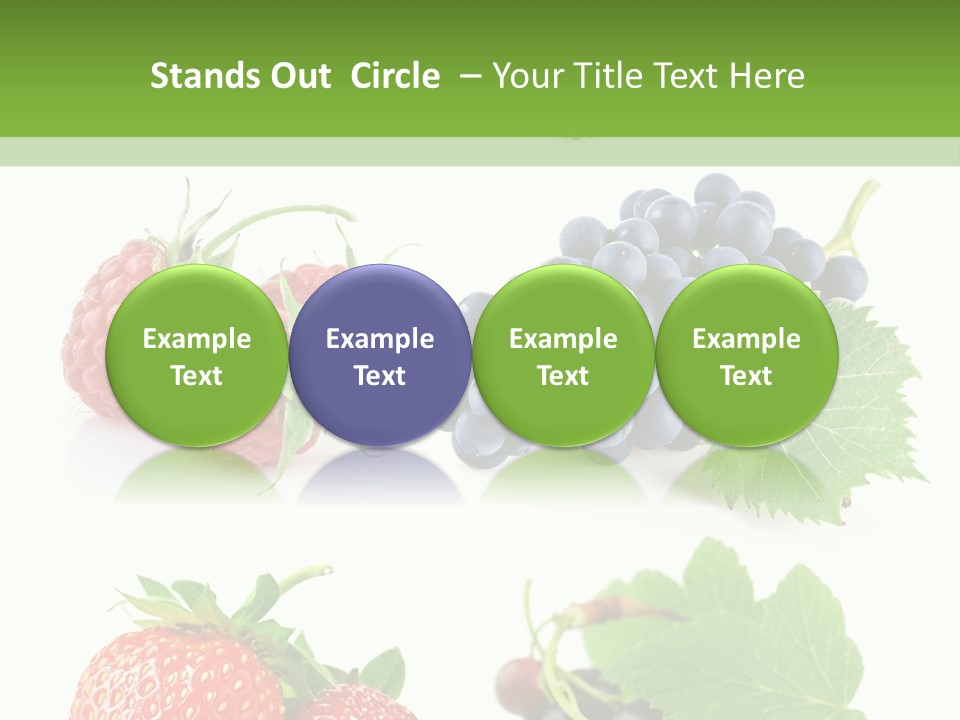 Stands Out  Circle  – Your Title Text Here

Example Text

Example Text

Example Text

Example Text